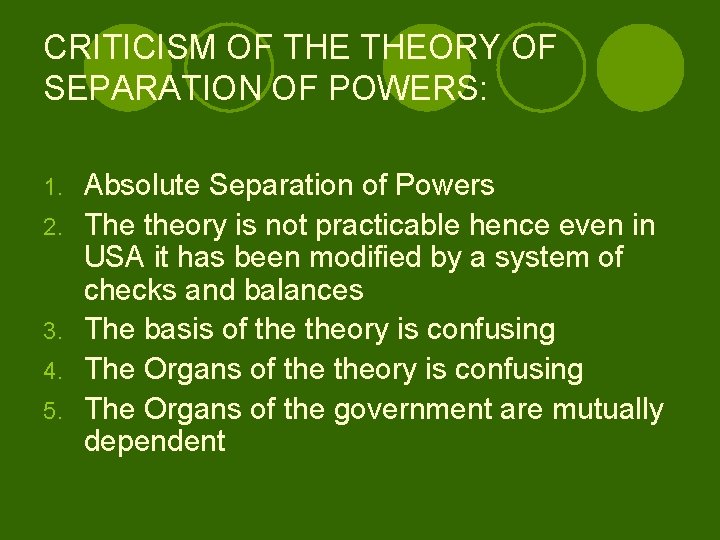 CRITICISM OF THE THEORY OF SEPARATION OF POWERS:

1. Absolute Separation of Powers
2. The theory is not practicable hence even in USA it has been modified by a system of checks and balances
3. The basis of the theory is confusing
4. The Organs of the theory is confusing
5. The Organs of the government are mutually dependent